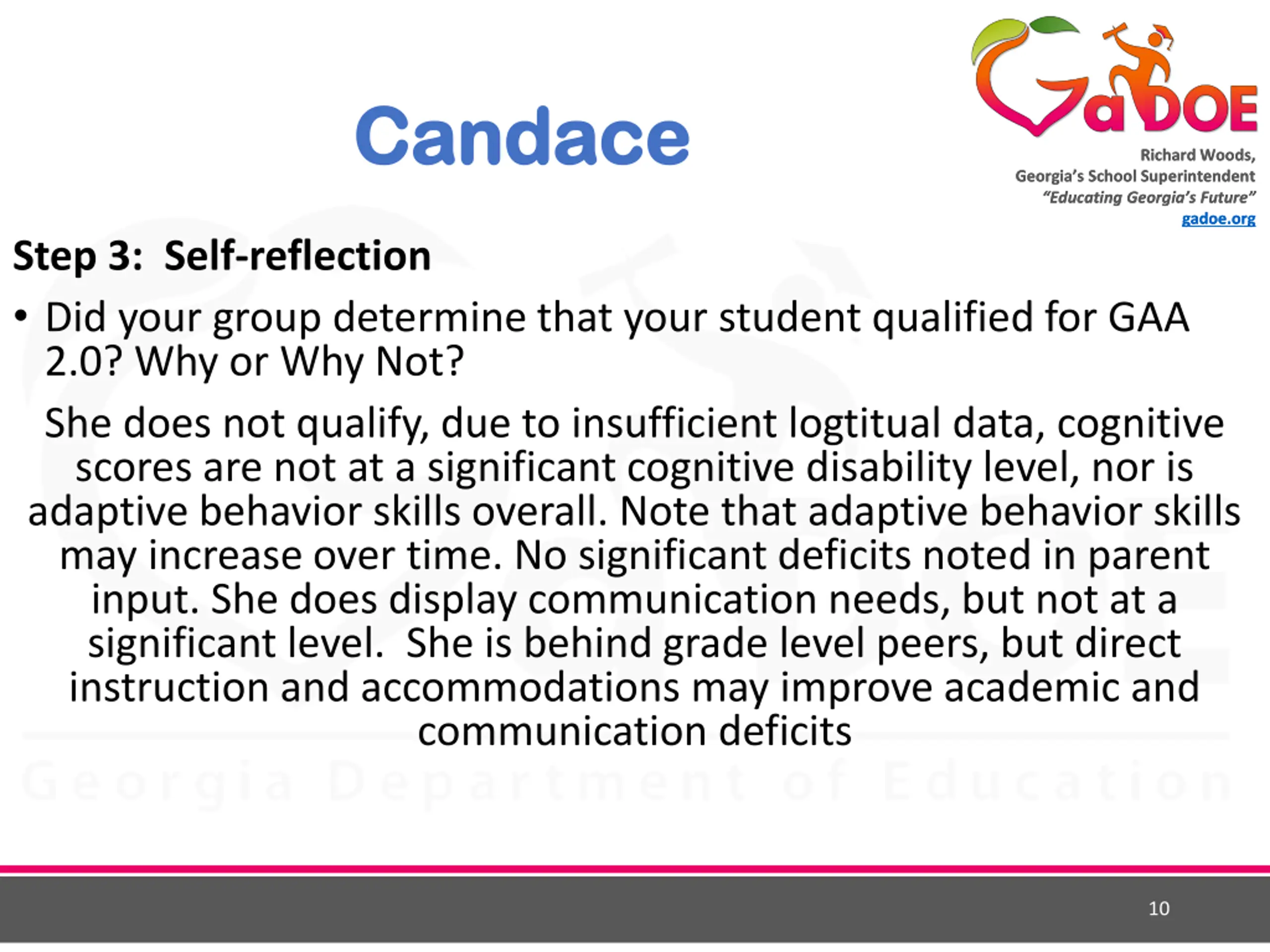 Candace

GaDOE

Richard Woods,
Georgia's School Superintendent
"Educating Georgia's Future"
gadoe.org

Step 3: Self-reflection

• Did your group determine that your student qualified for GAA 2.0? Why or Why Not?

She does not qualify, due to insufficient logtitual data, cognitive scores are not at a significant cognitive disability level, nor is adaptive behavior skills overall. Note that adaptive behavior skills may increase over time. No significant deficits noted in parent input. She does display communication needs, but not at a significant level. She is behind grade level peers, but direct instruction and accommodations may improve academic and communication deficits

Georgia Department of Education

10